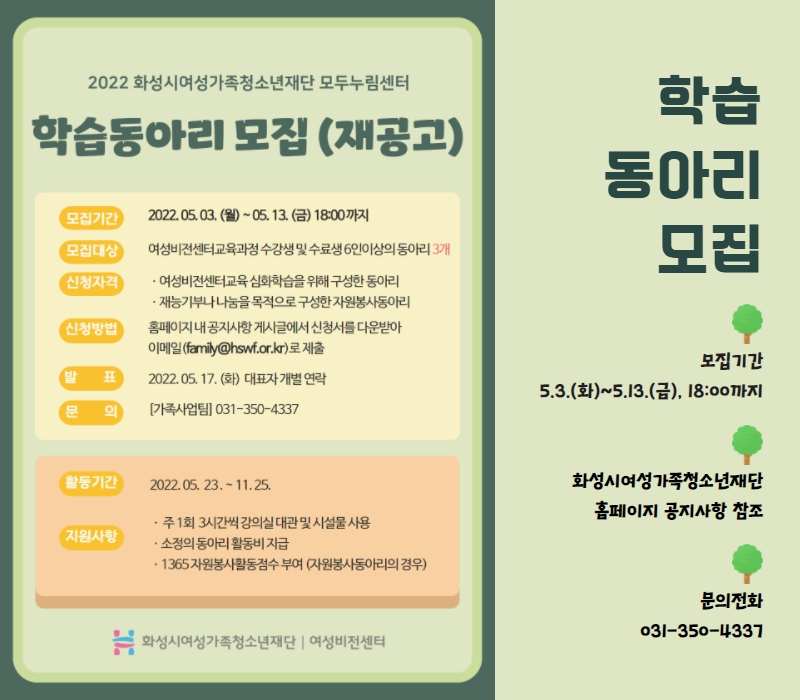 2022 화성시여성가족청소년재단 모두누림센터

학습동아리 모집 (재공고)

모집기간 2022. 05. 03. (월) ~ 05. 13. (금) 18:00까지

모집대상 여성비전센터교육과정 수강생 및 수료생 6인이상의 동아리 3개

신청자격 · 여성비전센터교육 심화학습을 위해 구성한 동아리
· 재능기부나 나눔을 목적으로 구성한 자원봉사동아리

신청방법 홈페이지 내 공지사항 게시글에서 신청서를 다운받아 이메일(family@hswf.or.kr)로 제출

발 표 2022. 05. 17. (화) 대표자 개별 연락

문 의 [가족사업팀] 031-350-4337

활동기간 2022. 05. 23. ~ 11. 25.

지원사항 · 주 1회 3시간씩 강의실 대관 및 시설물 사용
· 소정의 동아리 활동비 지급
· 1365 자원봉사활동점수 부여 (자원봉사동아리의 경우)

화성시여성가족청소년재단 | 여성비전센터

학습 동아리 모집

모집기간
5.3.(화)~5.13.(금), 18:00까지

화성시여성가족청소년재단
홈페이지 공지사항 참조

문의전화
031-350-4337